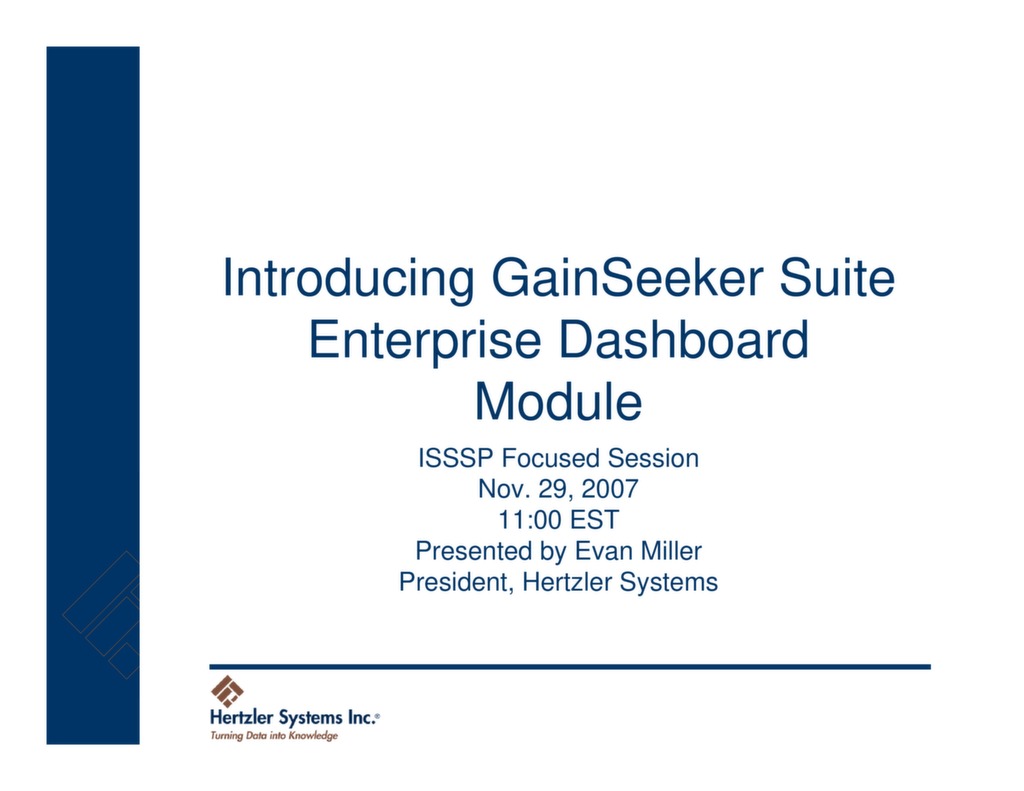 Introducing GainSeeker Suite Enterprise Dashboard Module

ISSSP Focused Session
Nov. 29, 2007
11:00 EST
Presented by Evan Miller
President, Hertzler Systems

Hertzler Systems Inc.®
Turning Data into Knowledge